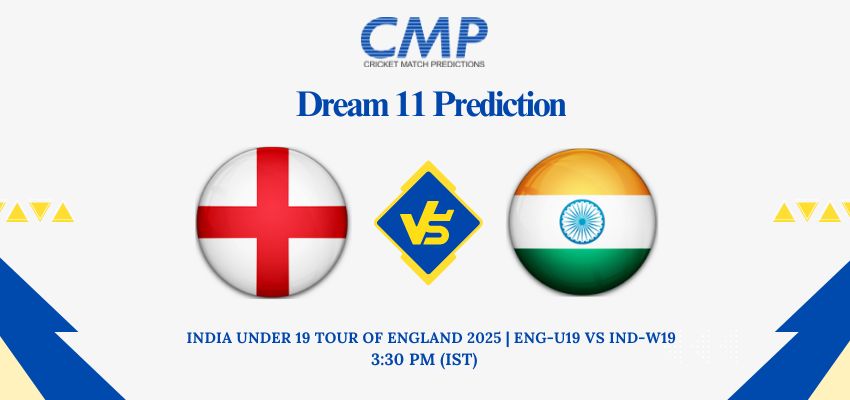 CMP
CRICKET MATCH PREDICTIONS

Dream 11 Prediction

VS

INDIA UNDER 19 TOUR OF ENGLAND 2025 | ENG-U19 VS IND-W19
3:30 PM (IST)